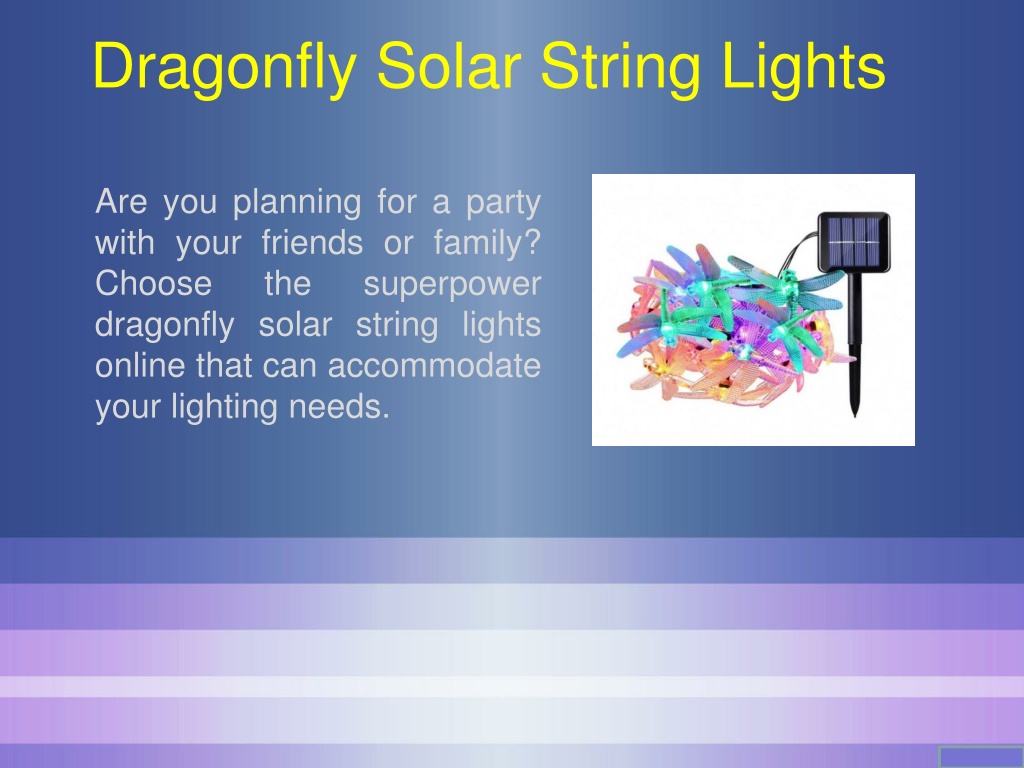 Dragonfly Solar String Lights

Are you planning for a party with your friends or family? Choose the superpower dragonfly solar string lights online that can accommodate your lighting needs.